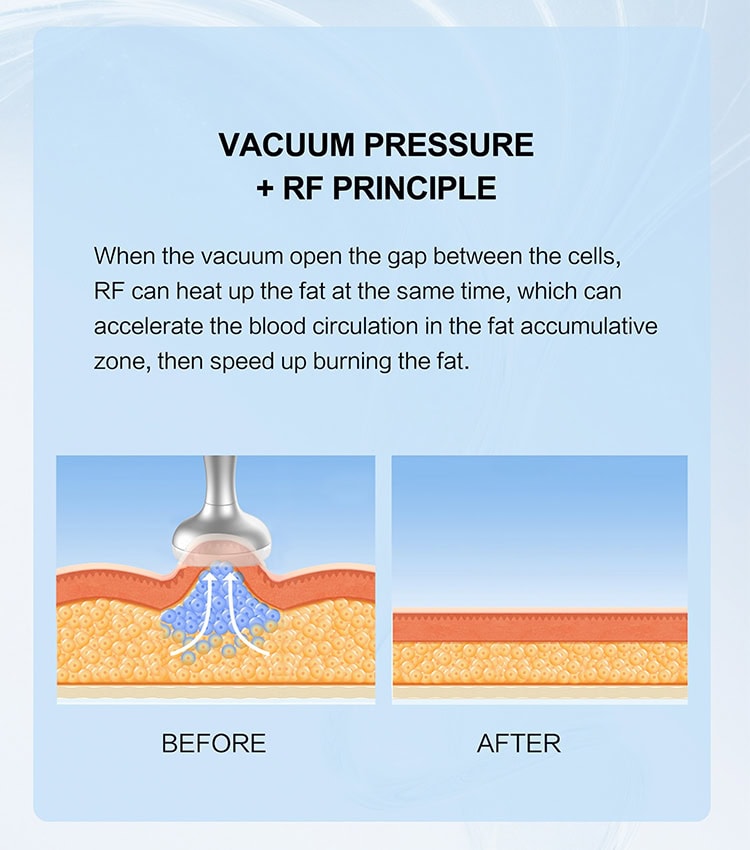 VACUUM PRESSURE
+ RF PRINCIPLE

When the vacuum open the gap between the cells, RF can heat up the fat at the same time, which can accelerate the blood circulation in the fat accumulative zone, then speed up burning the fat.

BEFORE

AFTER